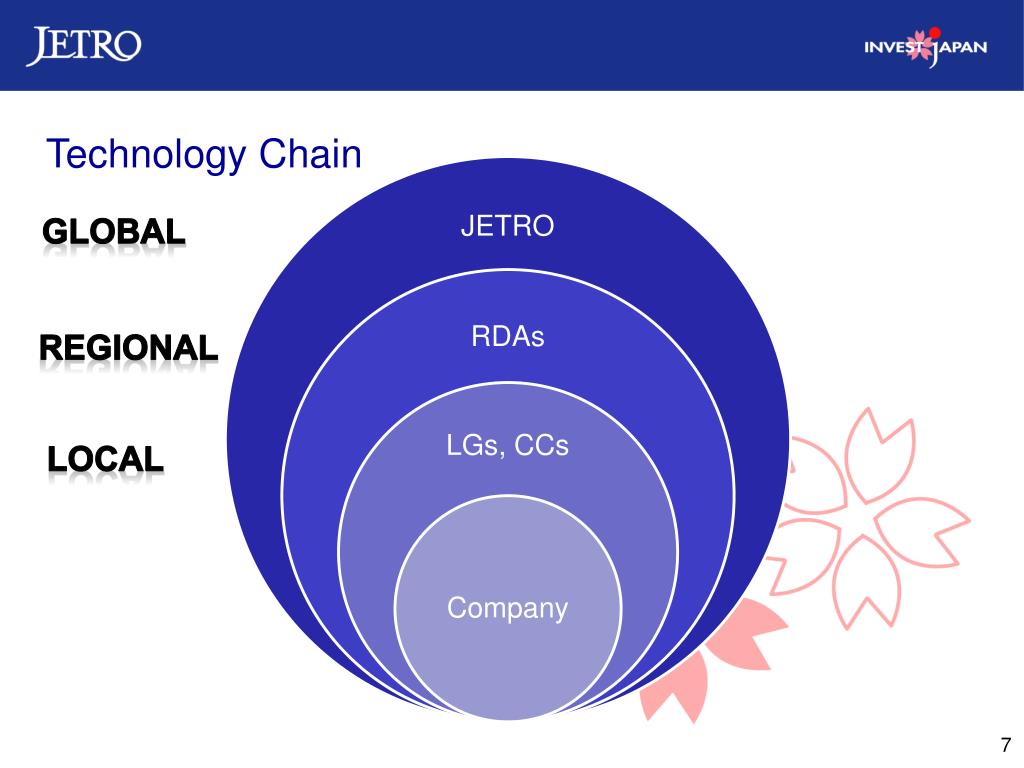 JETRO

INVEST JAPAN

Technology Chain

GLOBAL

REGIONAL

LOCAL

JETRO

RDAs

LGs, CCs

Company

7